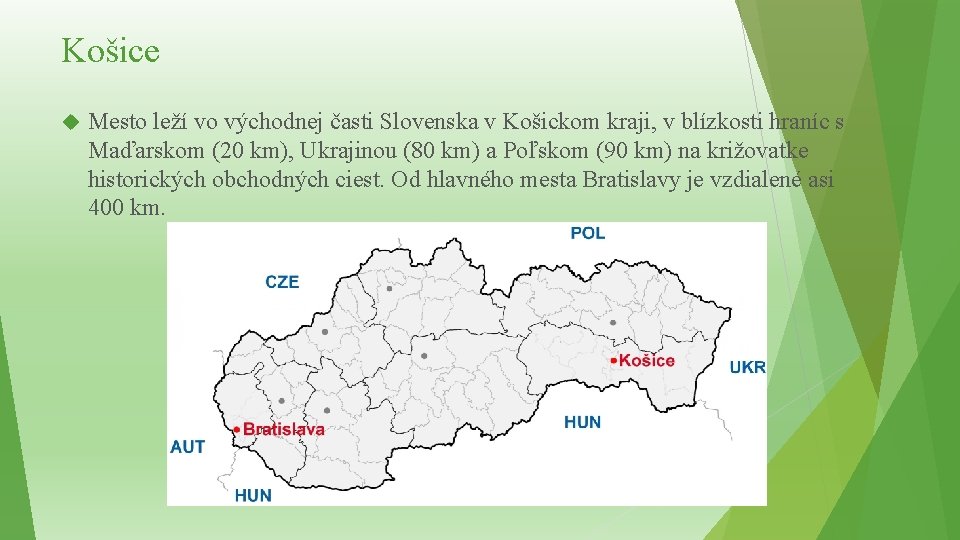 Košice

Mesto leží vo východnej časti Slovenska v Košickom kraji, v blízkosti hraníc s Maďarskom (20 km), Ukrajinou (80 km) a Poľskom (90 km) na križovatke historických obchodných ciest. Od hlavného mesta Bratislavy je vzdialené asi 400 km.

POL
CZE
Košice
UKR
HUN
Bratislava
AUT
HUN